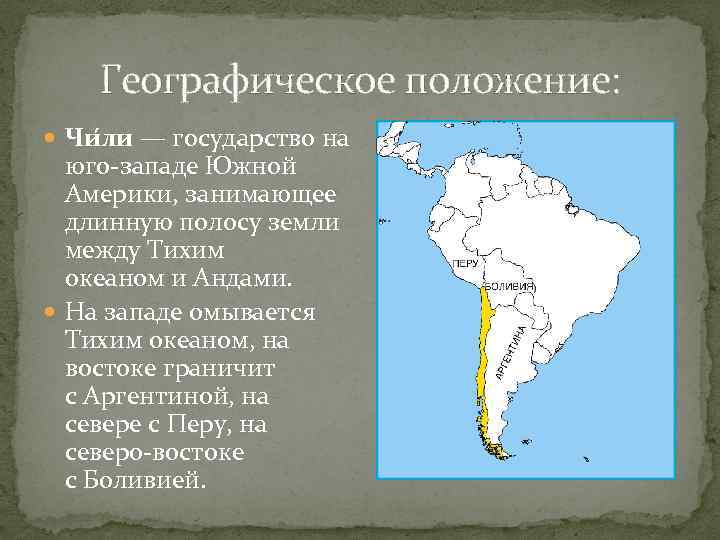 Географическое положение:

Чи́ли — государство на юго-западе Южной Америки, занимающее длинную полосу земли между Тихим океаном и Андами.

На западе омывается Тихим океаном, на востоке граничит с Аргентиной, на севере с Перу, на северо-востоке с Боливией.

ПЕРУ
БОЛИВИЯ
АРГЕНТИНА